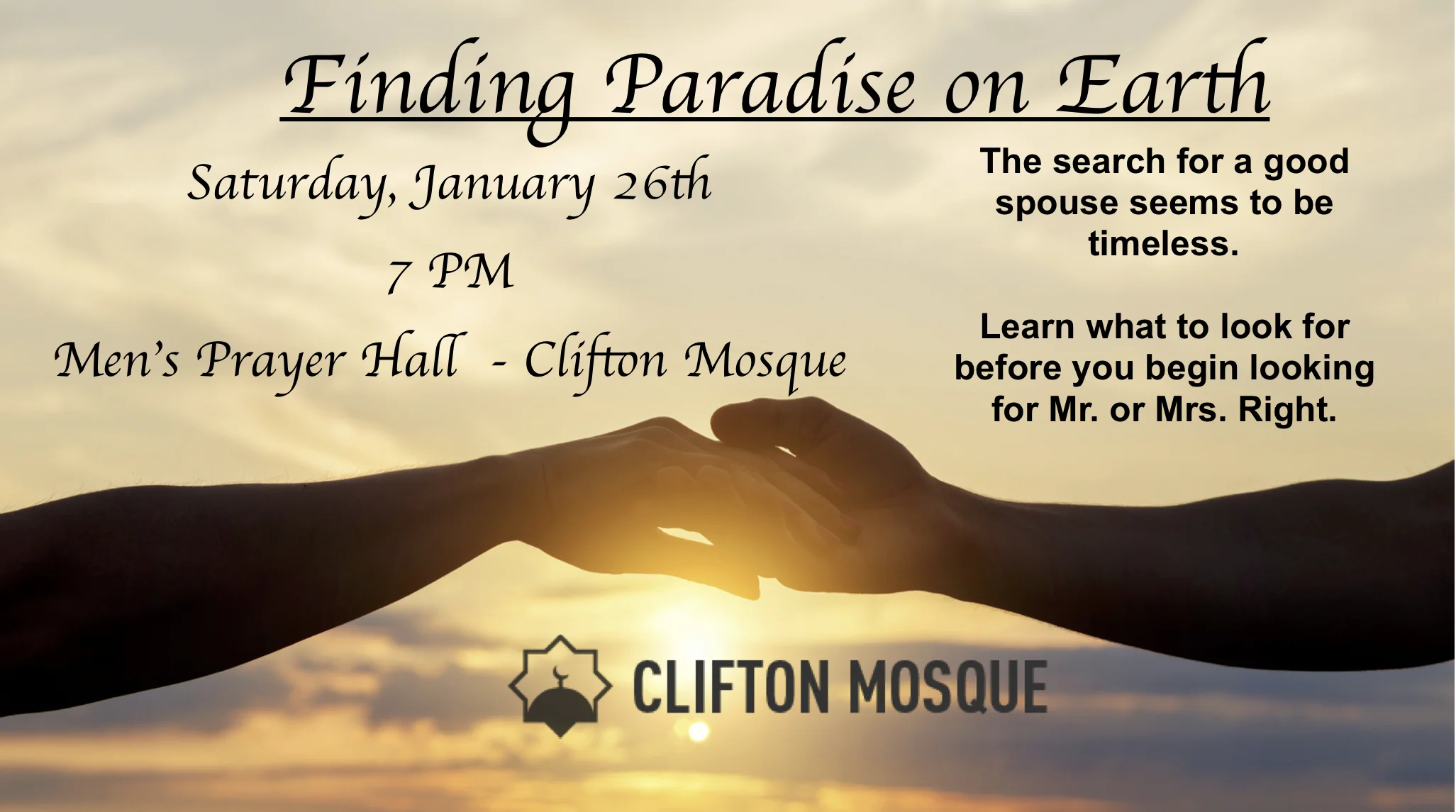 Finding Paradise on Earth

Saturday, January 26th

7 PM

Men's Prayer Hall - Clifton Mosque

The search for a good spouse seems to be timeless.

Learn what to look for before you begin looking for Mr. or Mrs. Right.

CLIFTON MOSQUE